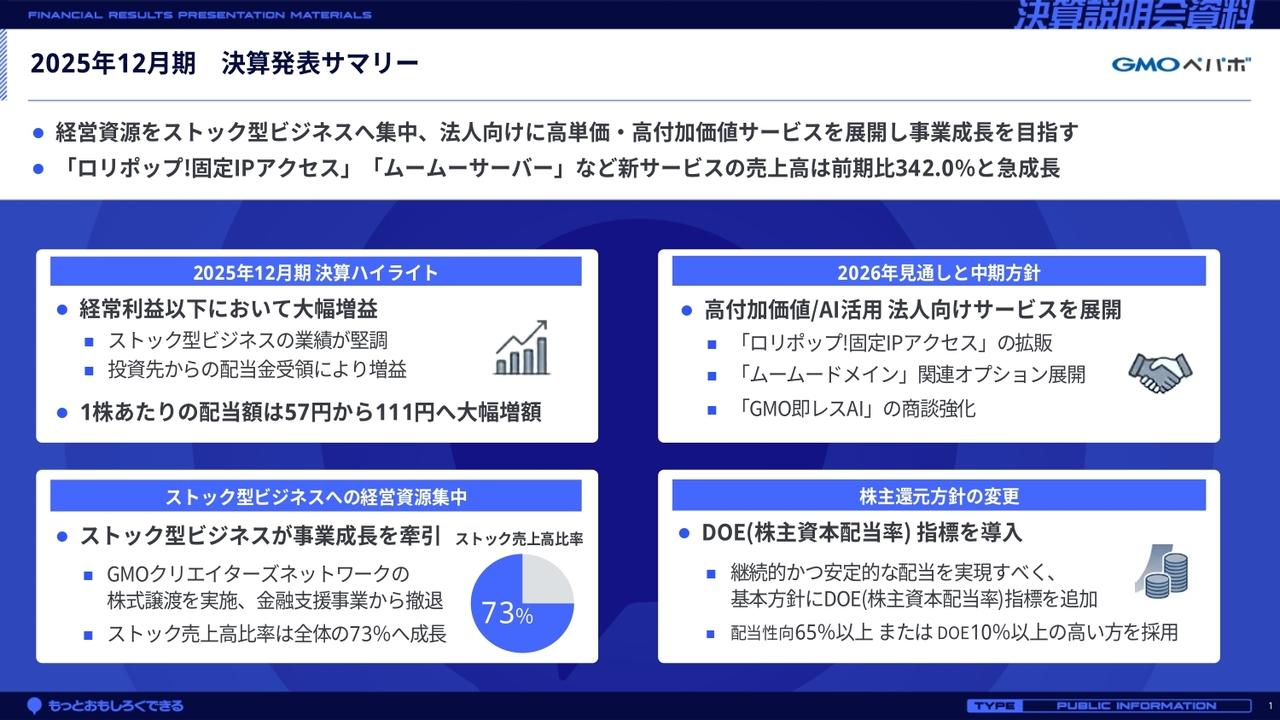 FINANCIAL RESULTS PRESENTATION MATERIALS

決算説明会資料

2025年12月期　決算発表サマリー

GMOペパボ

● 経営資源をストック型ビジネスへ集中、法人向けに高単価・高付加価値サービスを展開し事業成長を目指す

● 「ロリポップ!固定IPアクセス」「ムームーサーバー」など新サービスの売上高は前期比342.0%と急成長

2025年12月期 決算ハイライト

● 経常利益以下において大幅増益

■ ストック型ビジネスの業績が堅調

■ 投資先からの配当金受領により増益

● 1株あたりの配当額は57円から111円へ大幅増額

2026年見通しと中期方針

● 高付加価値/AI活用 法人向けサービスを展開

■ 「ロリポップ!固定IPアクセス」の拡販

■ 「ムームードメイン」関連オプション展開

■ 「GMO即レスAI」の商談強化

ストック型ビジネスへの経営資源集中

● ストック型ビジネスが事業成長を牽引

ストック売上高比率

■ GMOクリエイターズネットワークの株式譲渡を実施、金融支援事業から撤退

■ ストック売上高比率は全体の73%へ成長

73%

株主還元方針の変更

● DOE(株主資本配当率) 指標を導入

■ 継続的かつ安定的な配当を実現すべく、基本方針にDOE(株主資本配当率)指標を追加

■ 配当性向65%以上 または DOE10%以上の高い方を採用

もっとおもしろくできる

TYPE　PUBLIC INFORMATION

1